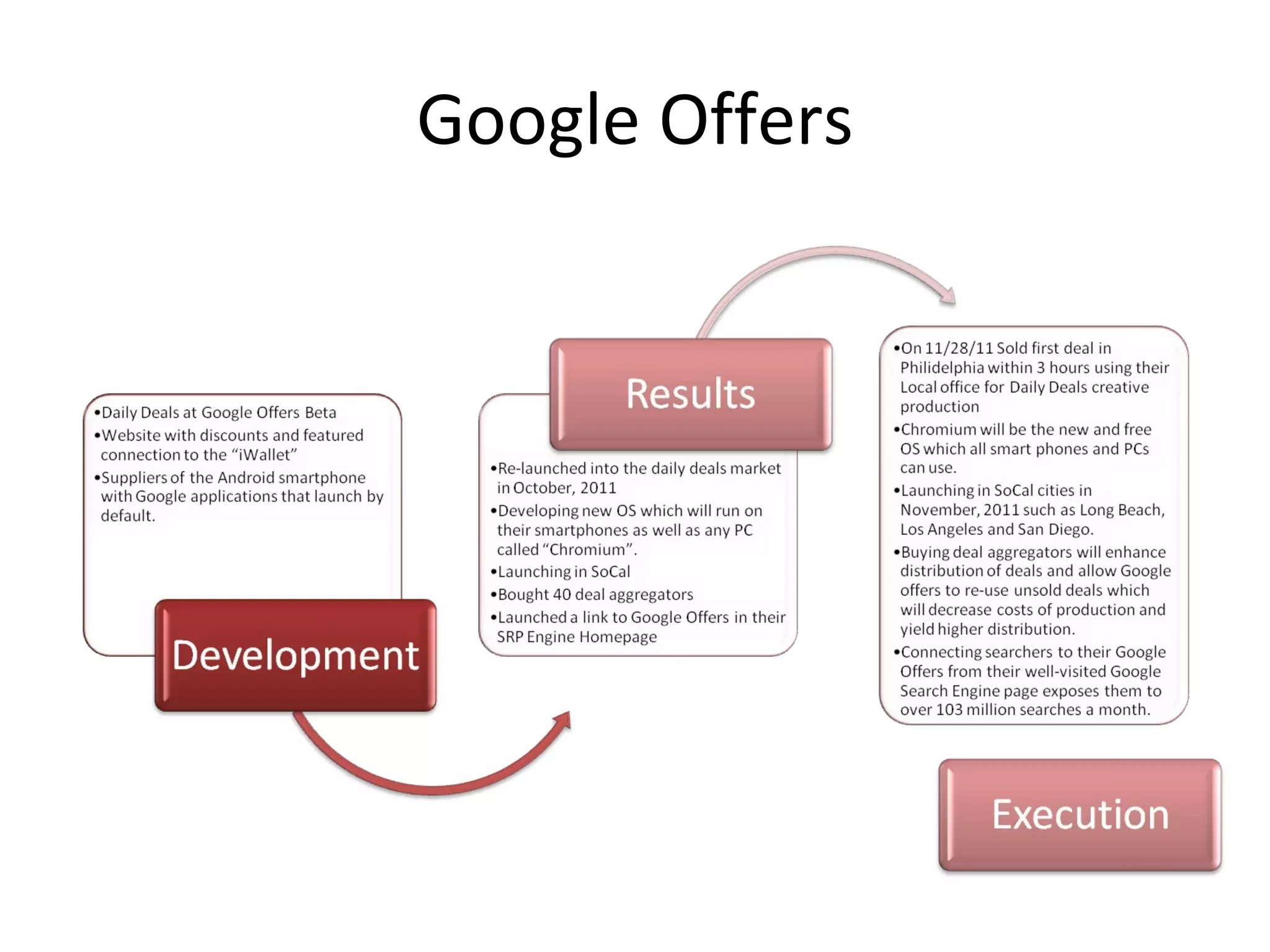 Google Offers

•Daily Deals at Google Offers Beta
•Website with discounts and featured connection to the "iWallet"
•Suppliers of the Android smartphone with Google applications that launch by default.

Development

Results

•Re-launched into the daily deals market in October, 2011
•Developing new OS which will run on their smartphones as well as any PC called "Chromium".
•Launching in SoCal
•Bought 40 deal aggregators
•Launched a link to Google Offers in their SRP Engine Homepage

•On 11/28/11 Sold first deal in Philidelphia within 3 hours using their Local office for Daily Deals creative production
•Chromium will be the new and free OS which all smart phones and PCs can use.
•Launching in SoCal cities in November, 2011 such as Long Beach, Los Angeles and San Diego.
•Buying deal aggregators will enhance distribution of deals and allow Google offers to re-use unsold deals which will decrease costs of production and yield higher distribution.
•Connecting searchers to their Google Offers from their well-visited Google Search Engine page exposes them to over 103 million searches a month.

Execution